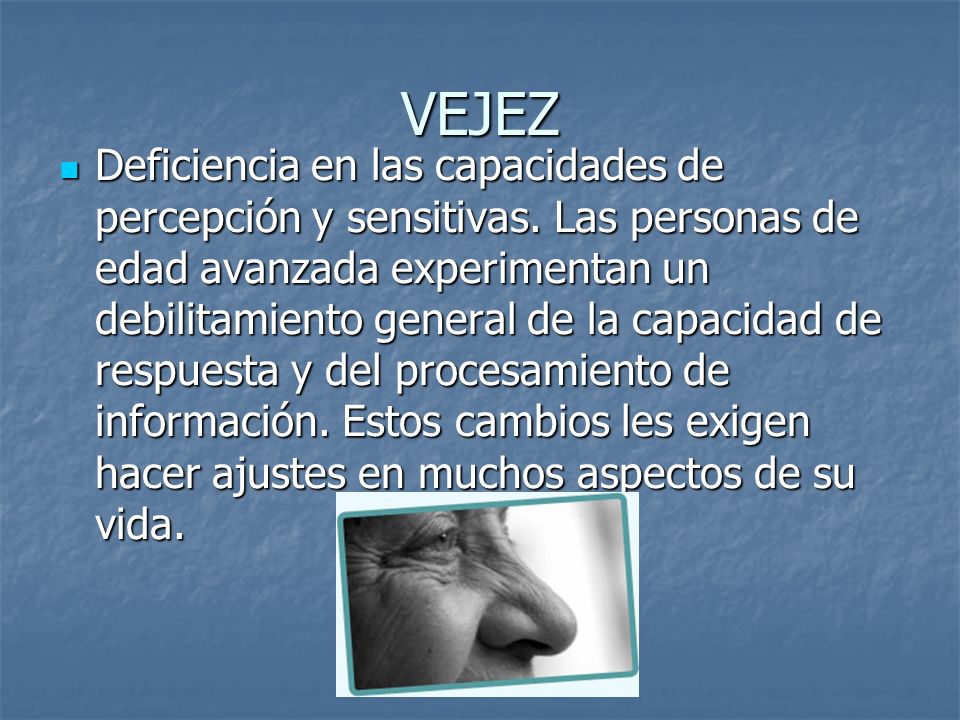 VEJEZ

Deficiencia en las capacidades de percepción y sensitivas. Las personas de edad avanzada experimentan un debilitamiento general de la capacidad de respuesta y del procesamiento de información. Estos cambios les exigen hacer ajustes en muchos aspectos de su vida.